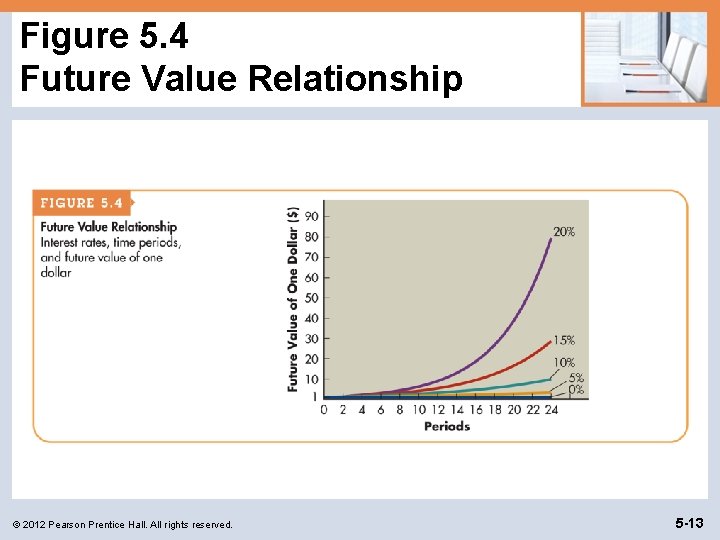 Figure 5.4
Future Value Relationship

FIGURE 5.4

Future Value Relationship
Interest rates, time periods, and future value of one dollar

Future Value of One Dollar ($)

90
80
70
60
50
40
30
20
10
1

20%
15%
10%
5%
0%

0 2 4 6 8 10 12 14 16 18 20 22 24
Periods

© 2012 Pearson Prentice Hall. All rights reserved.

5-13